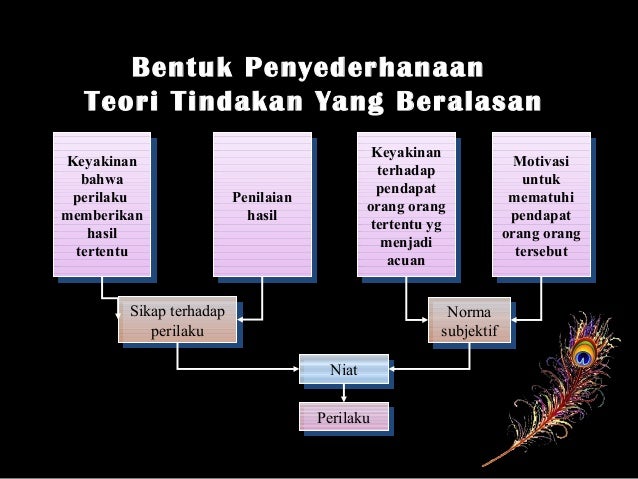 Bentuk Penyederhanaan
Teori Tindakan Yang Beralasan

Keyakinan bahwa perilaku memberikan hasil tertentu

Penilaian hasil

Keyakinan terhadap pendapat orang orang tertentu yg menjadi acuan

Motivasi untuk mematuhi pendapat orang orang tersebut

Sikap terhadap perilaku

Norma subjektif

Niat

Perilaku